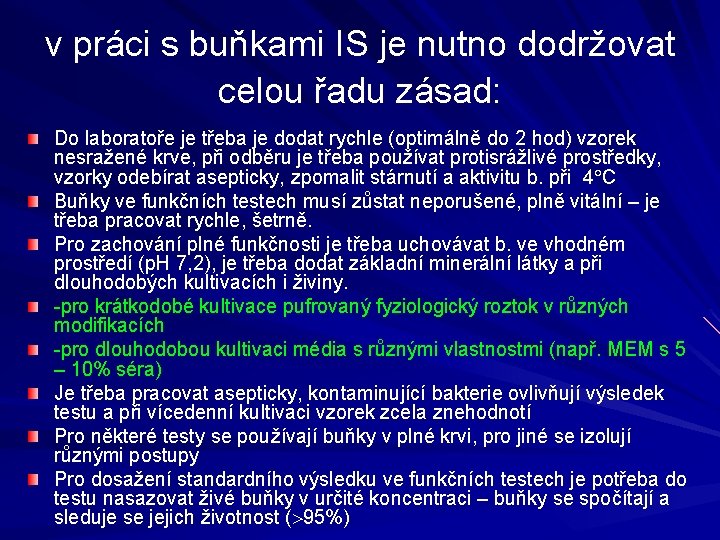 v práci s buňkami IS je nutno dodržovat celou řadu zásad:

Do laboratoře je třeba je dodat rychle (optimálně do 2 hod) vzorek nesražené krve, při odběru je třeba používat protisrážlivé prostředky, vzorky odebírat asepticky, zpomalit stárnutí a aktivitu b. při 4°C

Buňky ve funkčních testech musí zůstat neporušené, plně vitální – je třeba pracovat rychle, šetrně.

Pro zachování plné funkčnosti je třeba uchovávat b. ve vhodném prostředí (pH 7,2), je třeba dodat základní minerální látky a při dlouhodobých kultivacích i živiny.

-pro krátkodobé kultivace pufrovaný fyziologický roztok v různých modifikacích

-pro dlouhodobou kultivaci média s různými vlastnostmi (např. MEM s 5 – 10% séra)

Je třeba pracovat asepticky, kontaminující bakterie ovlivňují výsledek testu a při vícedenní kultivaci vzorek zcela znehodnotí

Pro některé testy se používají buňky v plné krvi, pro jiné se izolují různými postupy

Pro dosažení standardního výsledku ve funkčních testech je potřeba do testu nasazovat živé buňky v určité koncentraci – buňky se spočítají a sleduje se jejich životnost (>95%)